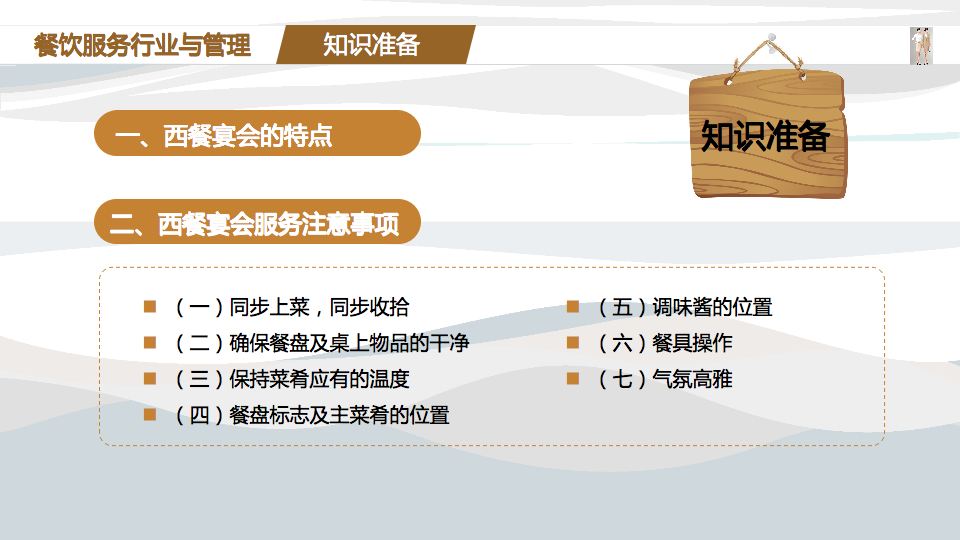 餐饮服务行业与管理

知识准备

知识准备

一、西餐宴会的特点

二、西餐宴会服务注意事项

（一）同步上菜，同步收拾

（二）确保餐盘及桌上物品的干净

（三）保持菜肴应有的温度

（四）餐盘标志及主菜肴的位置

（五）调味酱的位置

（六）餐具操作

（七）气氛高雅